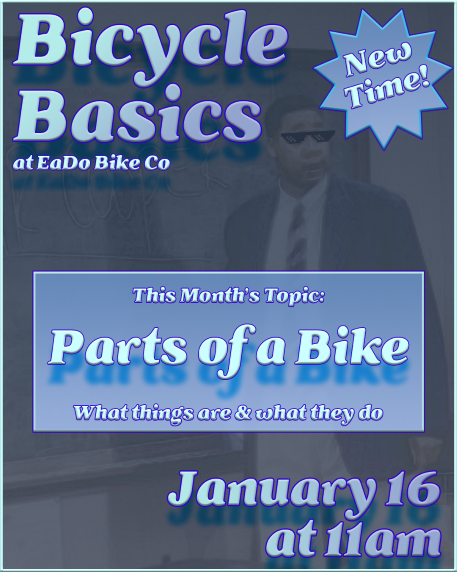 Bicycle Basics

at EaDo Bike Co

New Time!

This Month's Topic:

Parts of a Bike

What things are & what they do

January 16 at 11am